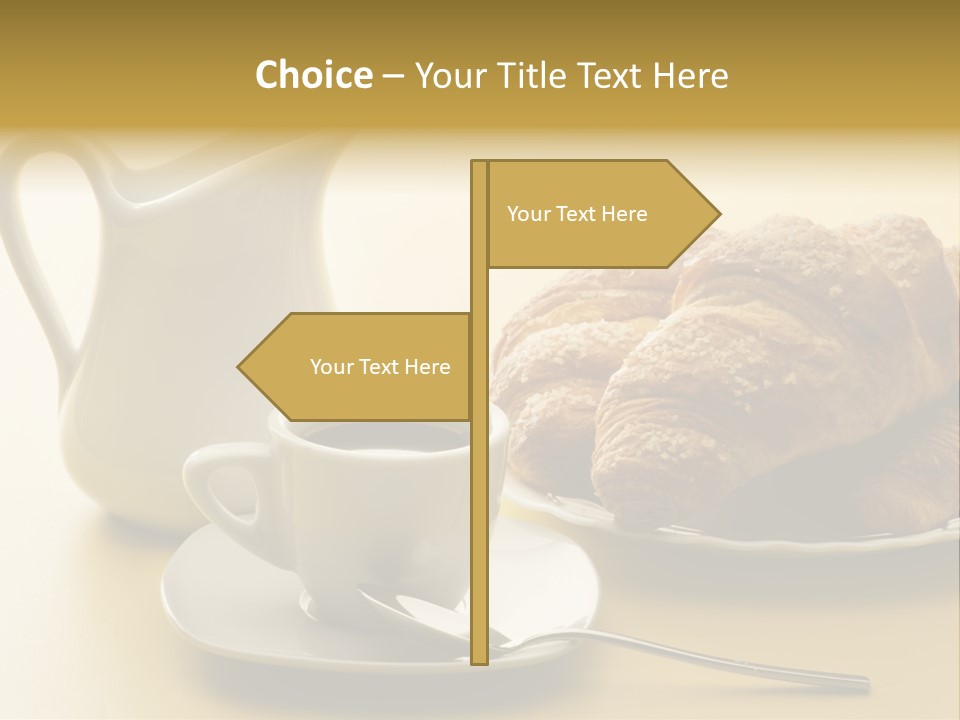 Choice – Your Title Text Here

Your Text Here

Your Text Here